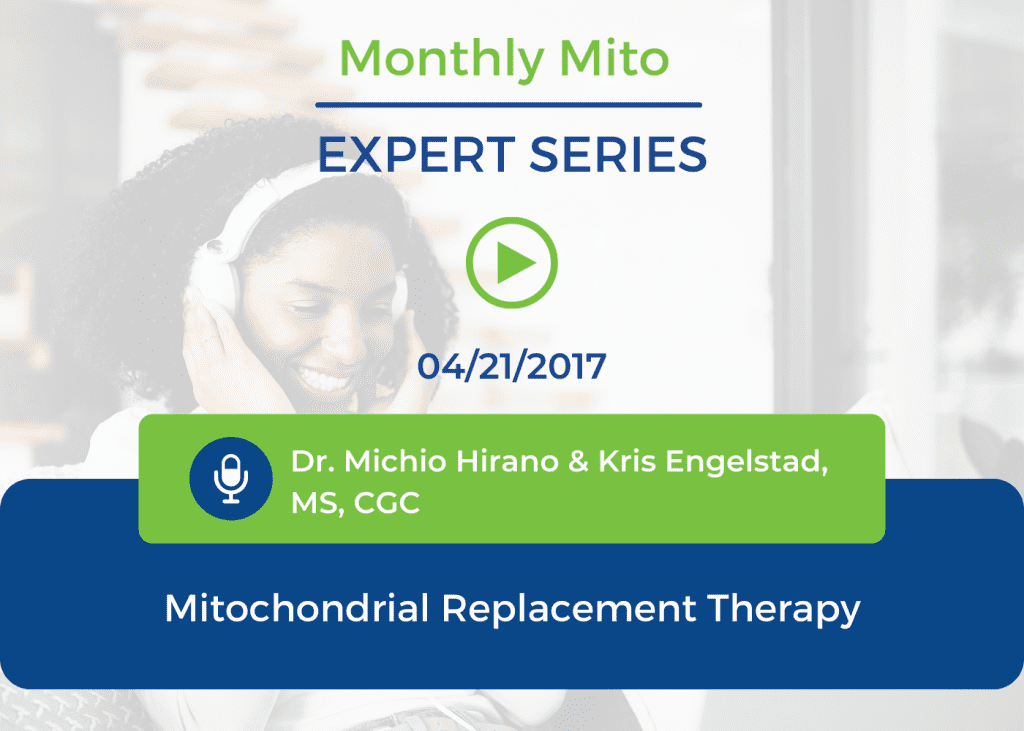 Monthly Mito

EXPERT SERIES

04/21/2017

Dr. Michio Hirano & Kris Engelstad, MS, CGC

Mitochondrial Replacement Therapy